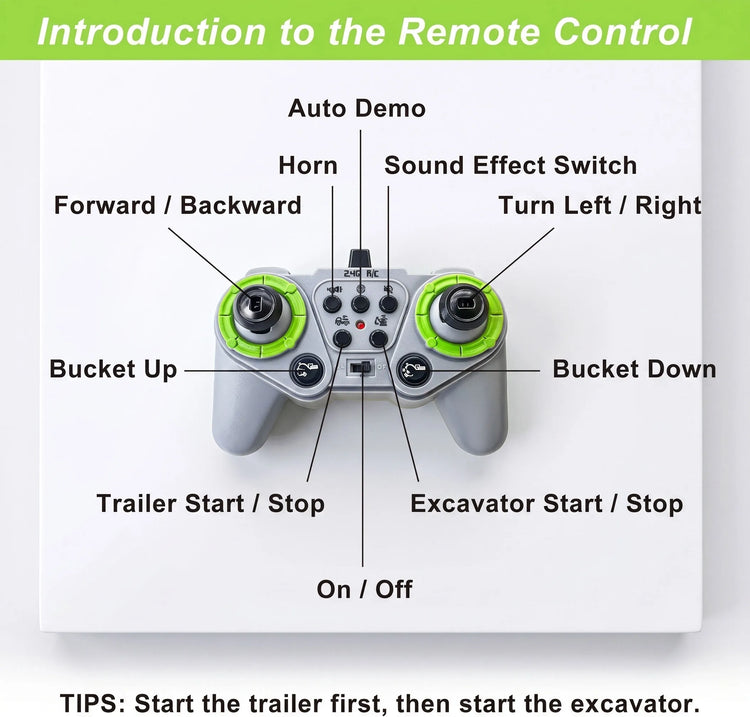 Introduction to the Remote Control

Auto Demo

Horn

Sound Effect Switch

Forward / Backward

Turn Left / Right

2.4G R/C

Bucket Up

Bucket Down

Trailer Start / Stop

Excavator Start / Stop

On / Off

TIPS: Start the trailer first, then start the excavator.